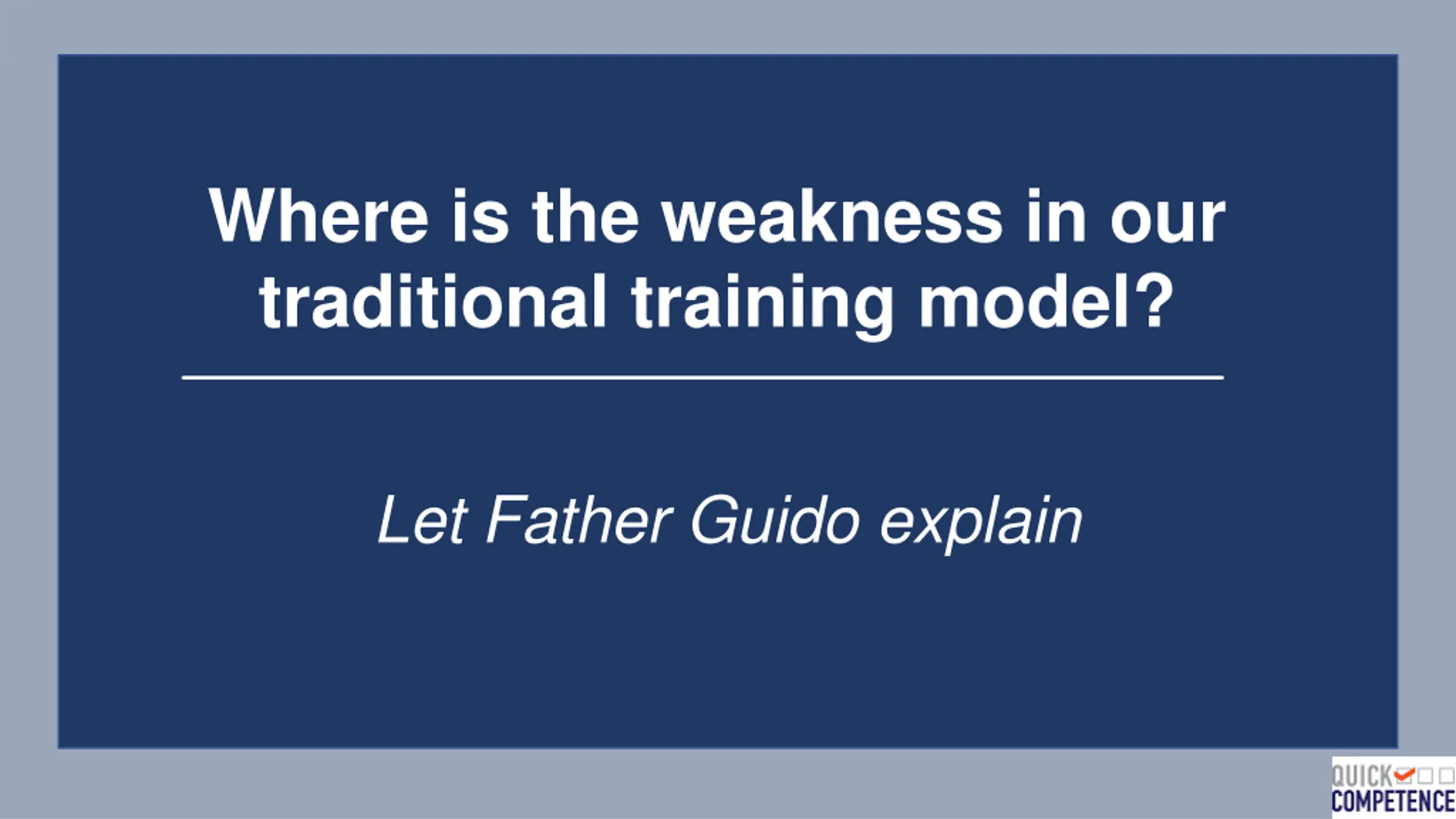 Where is the weakness in our traditional training model?

Let Father Guido explain

QUICK
COMPETENCE